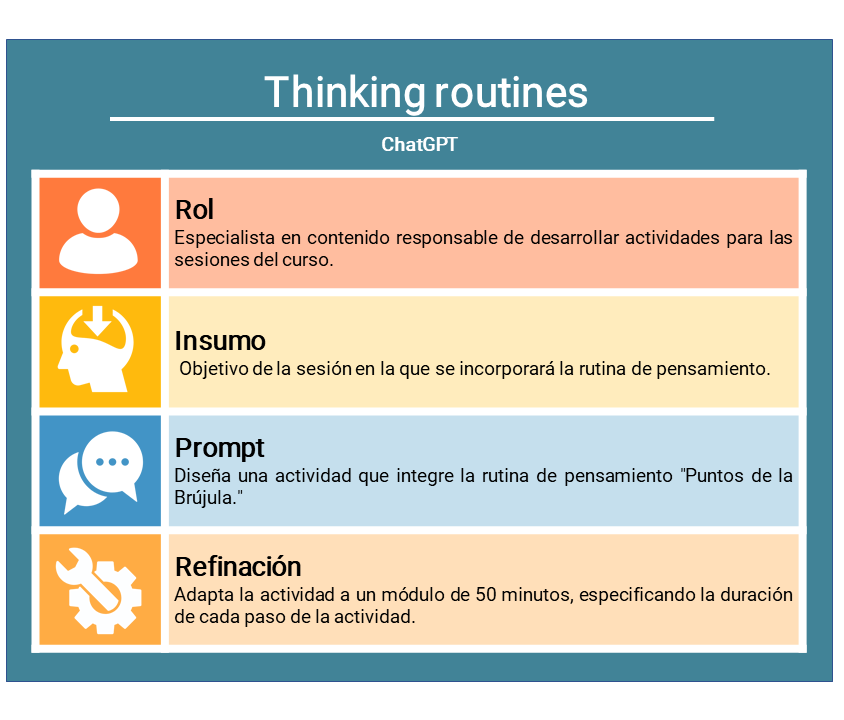 Thinking routines

ChatGPT

Rol
Especialista en contenido responsable de desarrollar actividades para las sesiones del curso.

Insumo
Objetivo de la sesión en la que se incorporará la rutina de pensamiento.

Prompt
Diseña una actividad que integre la rutina de pensamiento "Puntos de la Brújula."

Refinación
Adapta la actividad a un módulo de 50 minutos, especificando la duración de cada paso de la actividad.